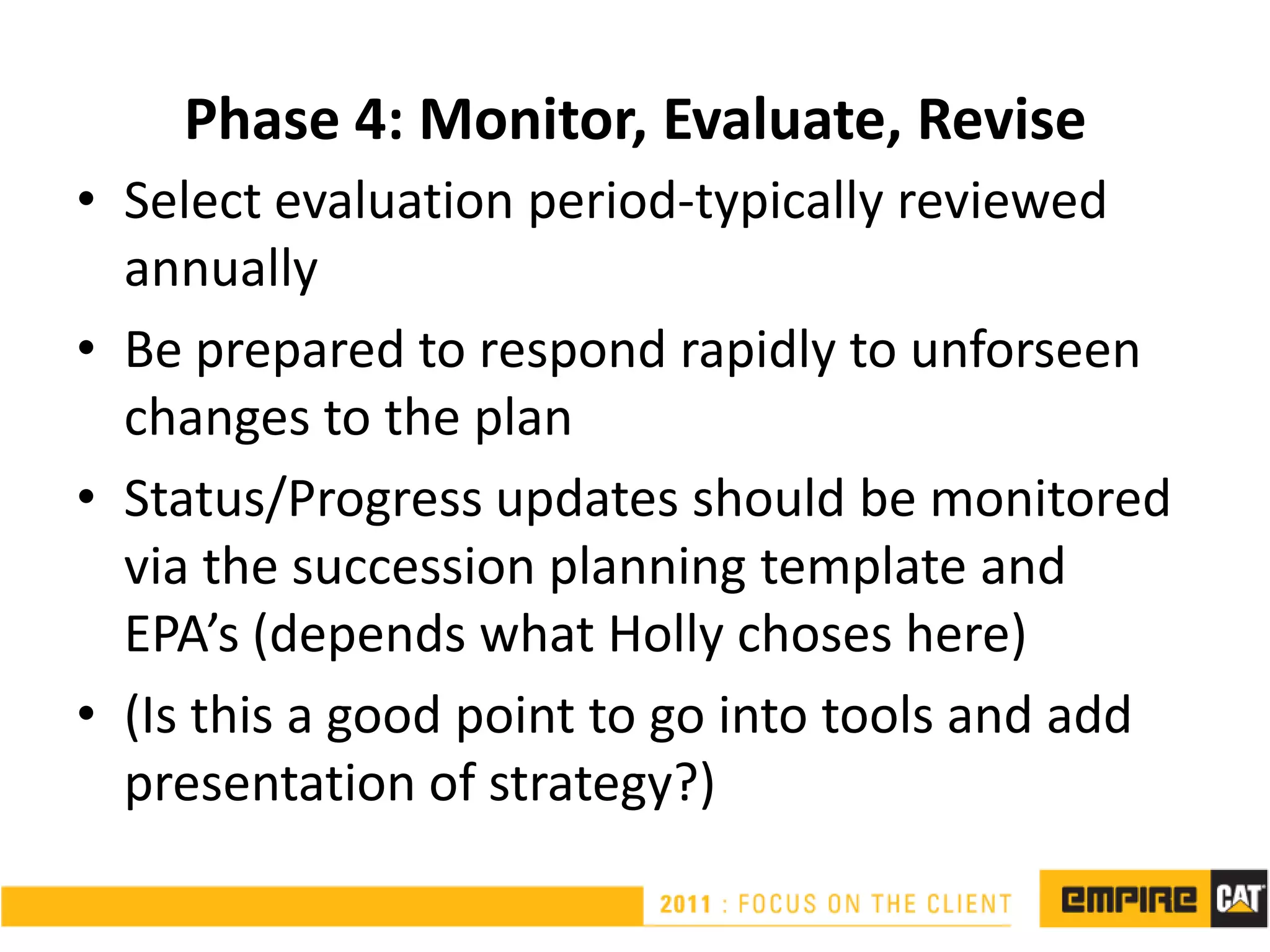 Phase 4: Monitor, Evaluate, Revise

• Select evaluation period-typically reviewed annually

• Be prepared to respond rapidly to unforseen changes to the plan

• Status/Progress updates should be monitored via the succession planning template and EPA's (depends what Holly choses here)

• (Is this a good point to go into tools and add presentation of strategy?)

2011 : FOCUS ON THE CLIENT

EMPIRE CAT